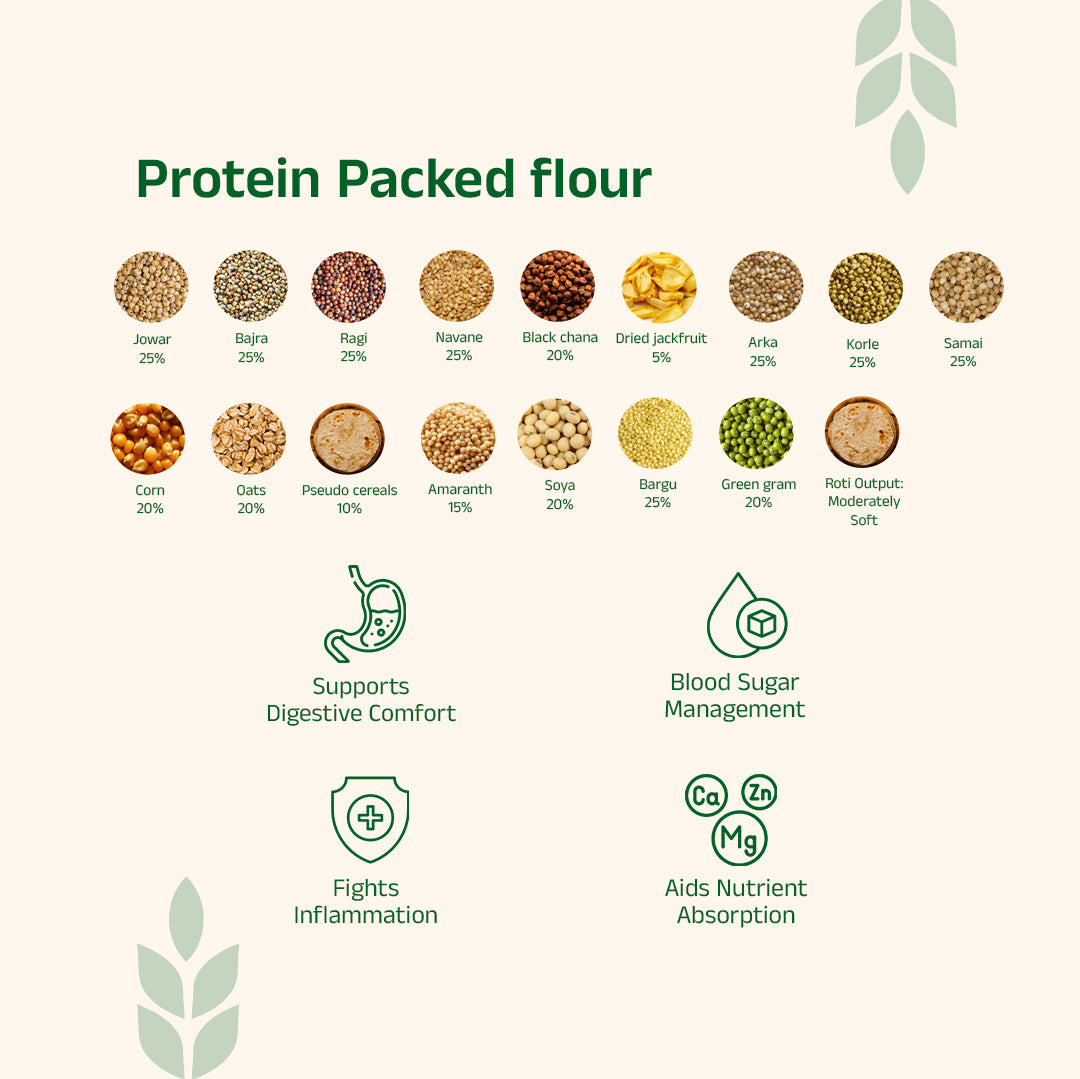 Protein Packed flour

Jowar
25%

Bajra
25%

Ragi
25%

Navane
25%

Black chana
20%

Dried jackfruit
5%

Arka
25%

Korle
25%

Samai
25%

Corn
20%

Oats
20%

Pseudo cereals
10%

Amaranth
15%

Soya
20%

Bargu
25%

Green gram
20%

Roti Output: Moderately Soft

Supports Digestive Comfort

Blood Sugar Management

Fights Inflammation

Ca Zn Mg

Aids Nutrient Absorption